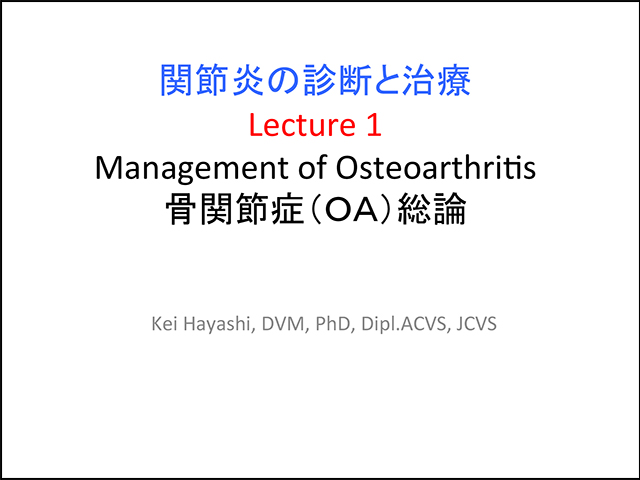 関節炎の診断と治療
Lecture 1
Management of Osteoarthritis
骨関節症（OA）総論

Kei Hayashi, DVM, PhD, Dipl.ACVS, JCVS